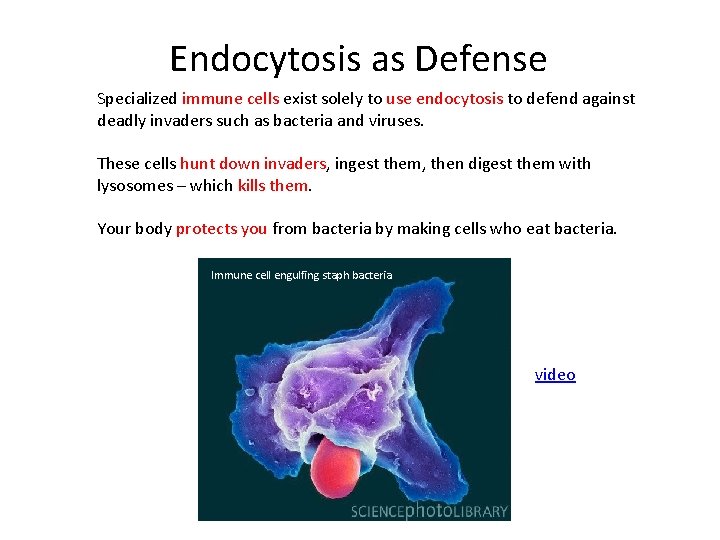 Endocytosis as Defense

Specialized immune cells exist solely to use endocytosis to defend against deadly invaders such as bacteria and viruses.

These cells hunt down invaders, ingest them, then digest them with lysosomes – which kills them.

Your body protects you from bacteria by making cells who eat bacteria.

Immune cell engulfing staph bacteria

SCIENCEphotoLIBRARY

video